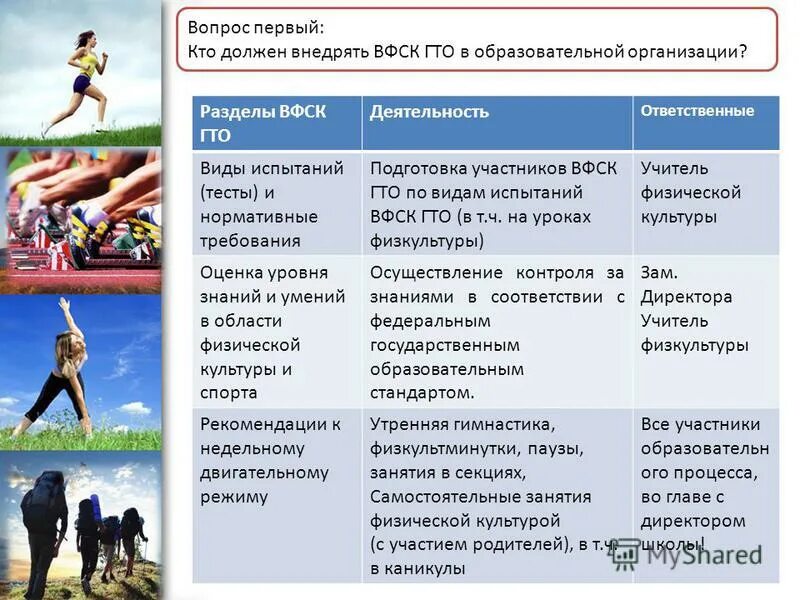 Вопрос первый:
Кто должен внедрять ВФСК ГТО в образовательной организации?

| Разделы ВФСК ГТО | Деятельность | Ответственные |
|---|---|---|
| Виды испытаний (тесты) и нормативные требования | Подготовка участников ВФСК ГТО по видам испытаний ВФСК ГТО (в т.ч. на уроках физкультуры) | Учитель физической культуры |
| Оценка уровня знаний и умений в области физической культуры и спорта | Осуществление контроля за знаниями в соответствии с федеральным государственным образовательным стандартом. | Зам. Директора Учитель физкультуры |
| Рекомендации к недельному двигательному режиму | Утренняя гимнастика, физкультминутки, паузы, занятия в секциях, Самостоятельные занятия физической культурой (с участием родителей), в т.ч. в каникулы | Все участники образовательного процесса, во главе с директором школы! |

MyShared